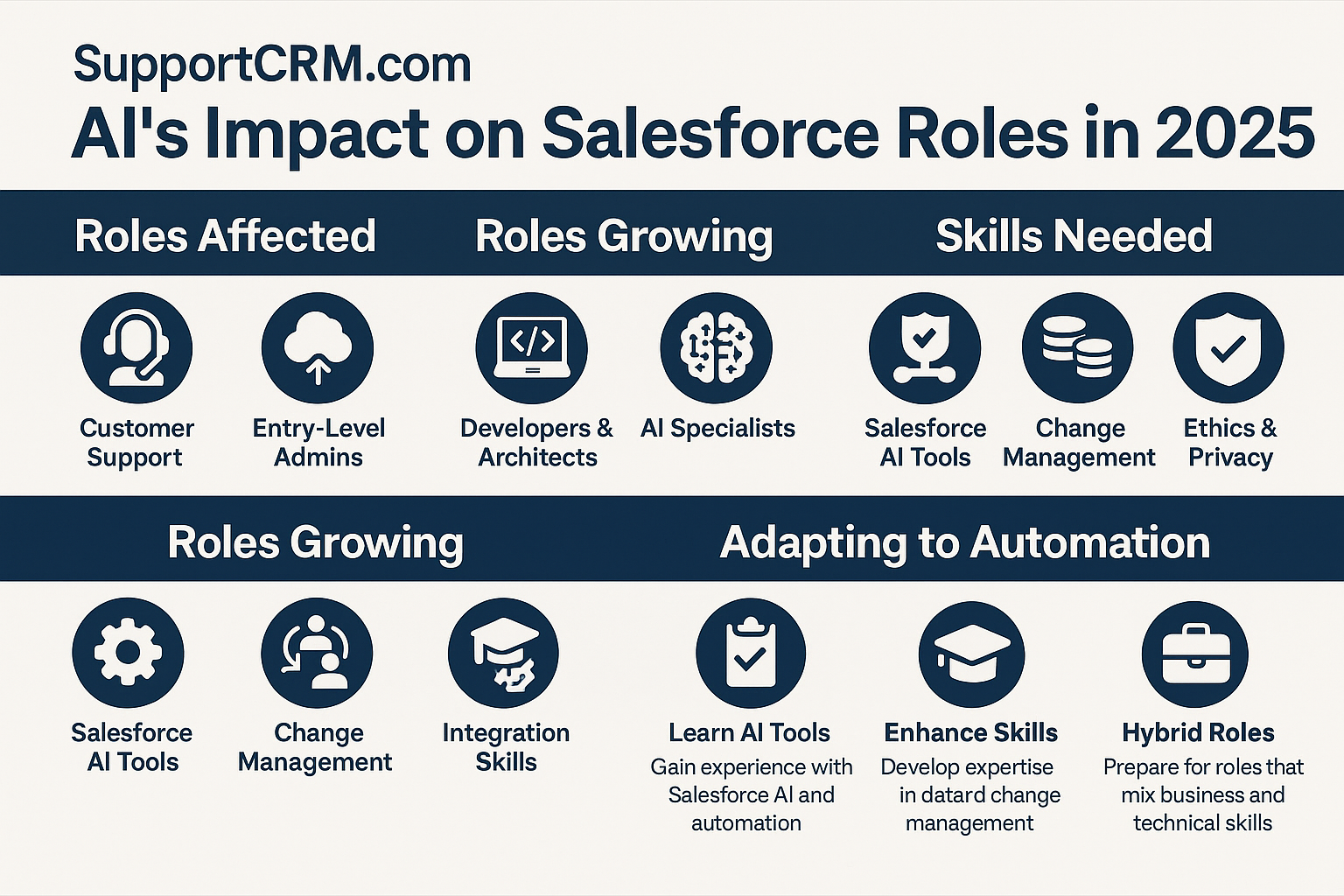 SupportCRM.com
AI's Impact on Salesforce Roles in 2025

Roles Affected

Customer Support

Entry-Level Admins

Roles Growing

Developers & Architects

AI Specialists

Skills Needed

Salesforce AI Tools

Change Management

Ethics & Privacy

Roles Growing

Salesforce AI Tools

Change Management

Integration Skills

Adapting to Automation

Learn AI Tools
Gain experience with Salesforce AI and automation

Enhance Skills
Develop expertise in datard change management

Hybrid Roles
Prepare for roles that mix business and technical skills